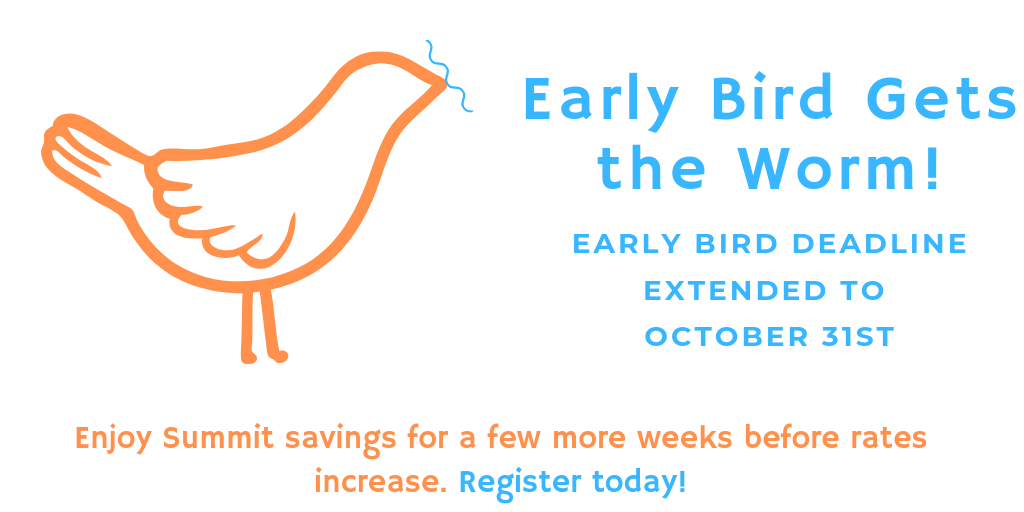 Early Bird Gets the Worm!

EARLY BIRD DEADLINE EXTENDED TO OCTOBER 31ST

Enjoy Summit savings for a few more weeks before rates increase. Register today!